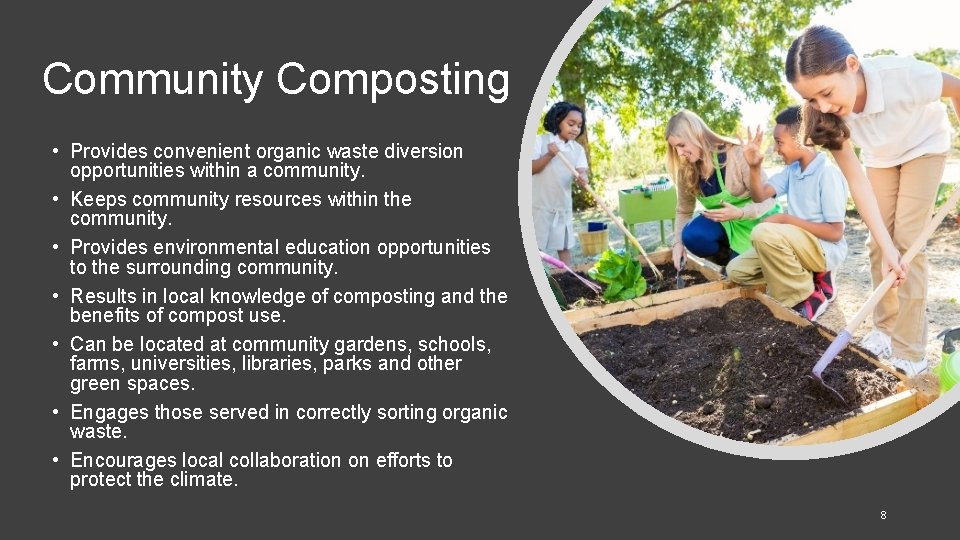 Community Composting

• Provides convenient organic waste diversion opportunities within a community.
• Keeps community resources within the community.
• Provides environmental education opportunities to the surrounding community.
• Results in local knowledge of composting and the benefits of compost use.
• Can be located at community gardens, schools, farms, universities, libraries, parks and other green spaces.
• Engages those served in correctly sorting organic waste.
• Encourages local collaboration on efforts to protect the climate.

8